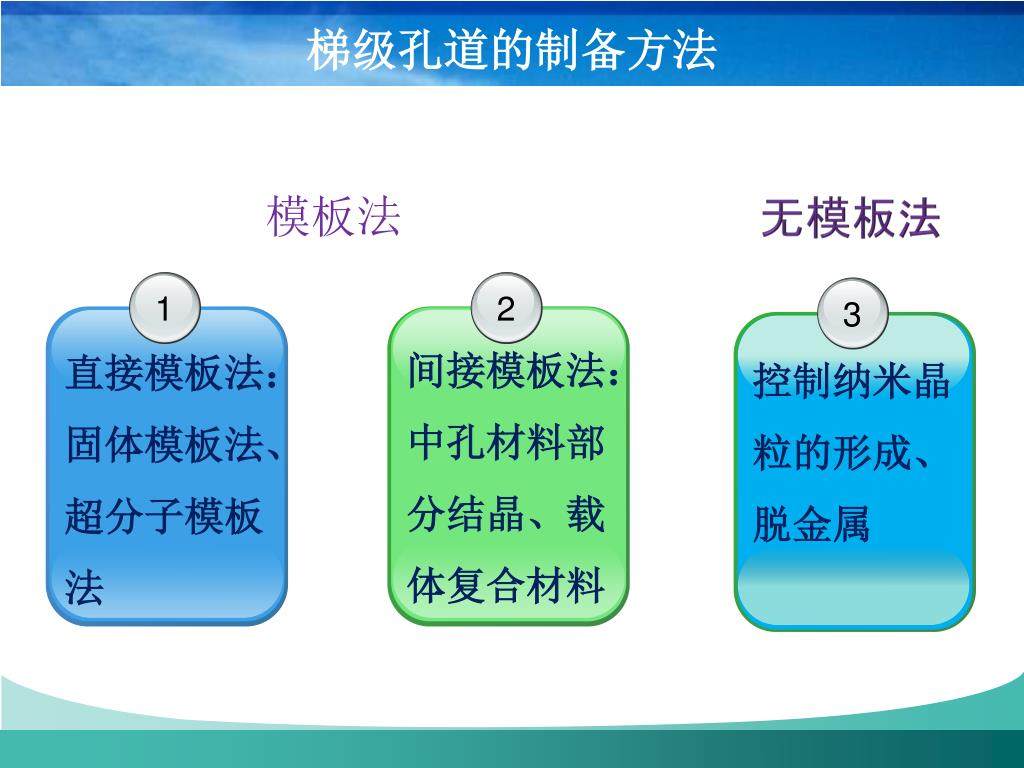 梯级孔道的制备方法

模板法

无模板法

1

直接模板法：固体模板法、超分子模板法

2

间接模板法：中孔材料部分结晶、载体复合材料

3

控制纳米晶粒的形成、脱金属